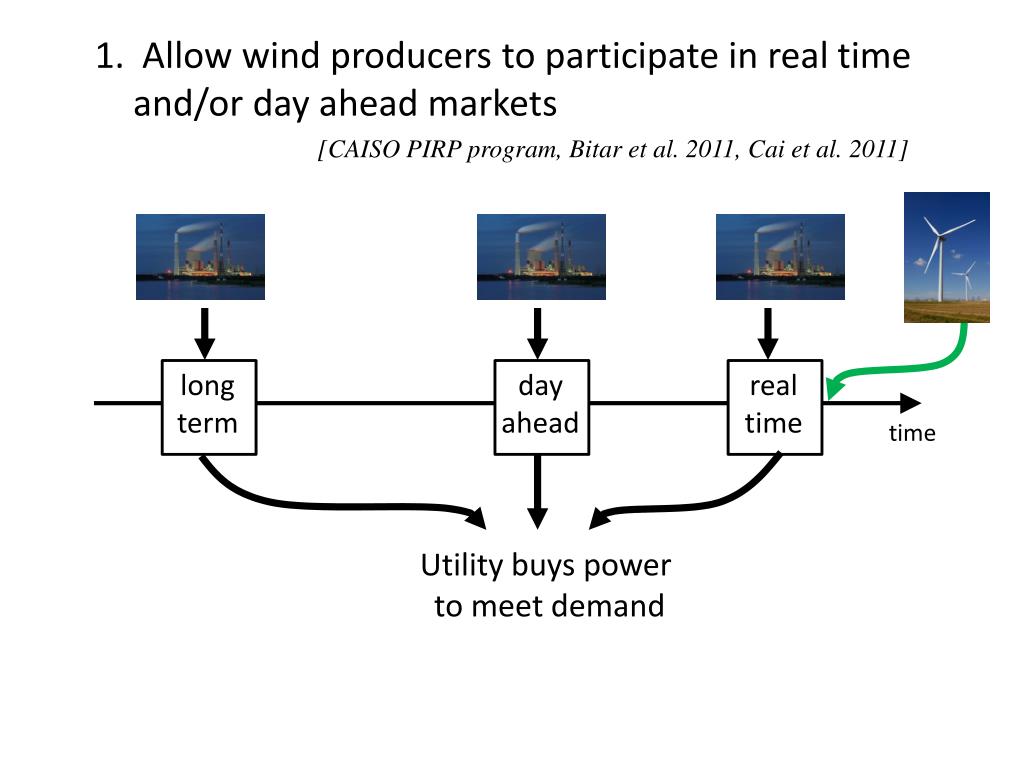 1. Allow wind producers to participate in real time and/or day ahead markets

[CAISO PIRP program, Bitar et al. 2011, Cai et al. 2011]

long term

day ahead

real time

time

Utility buys power to meet demand